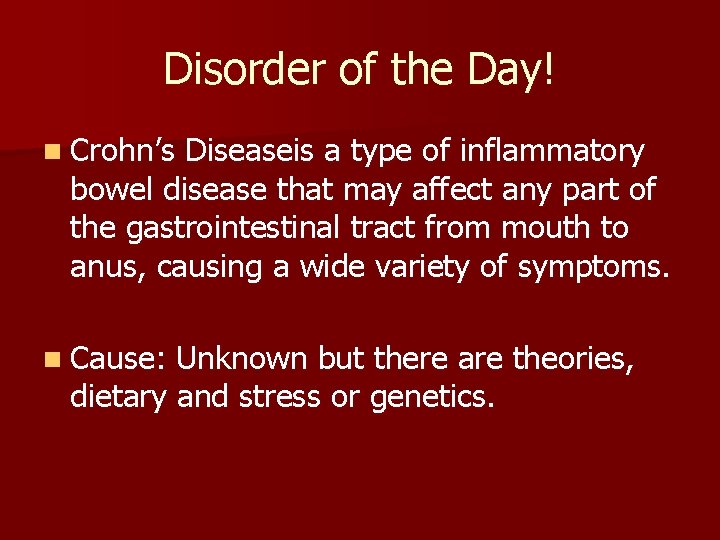 Disorder of the Day!

• Crohn's Diseaseis a type of inflammatory bowel disease that may affect any part of the gastrointestinal tract from mouth to anus, causing a wide variety of symptoms.

• Cause: Unknown but there are theories, dietary and stress or genetics.